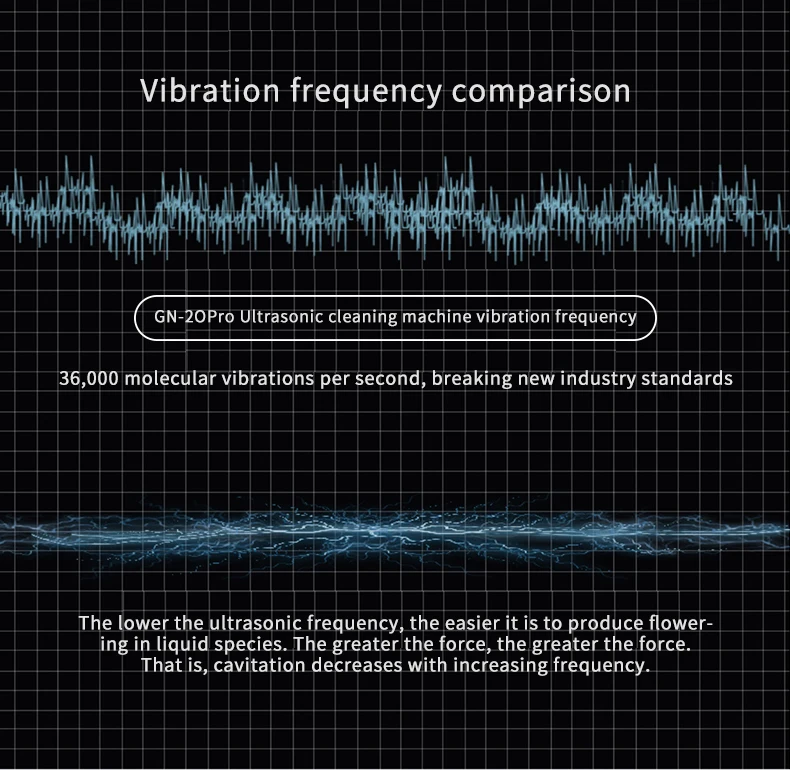 Vibration frequency comparison

GN-20Pro Ultrasonic cleaning machine vibration frequency

36,000 molecular vibrations per second, breaking new industry standards

The lower the ultrasonic frequency, the easier it is to produce flowering in liquid species. The greater the force, the greater the force. That is, cavitation decreases with increasing frequency.